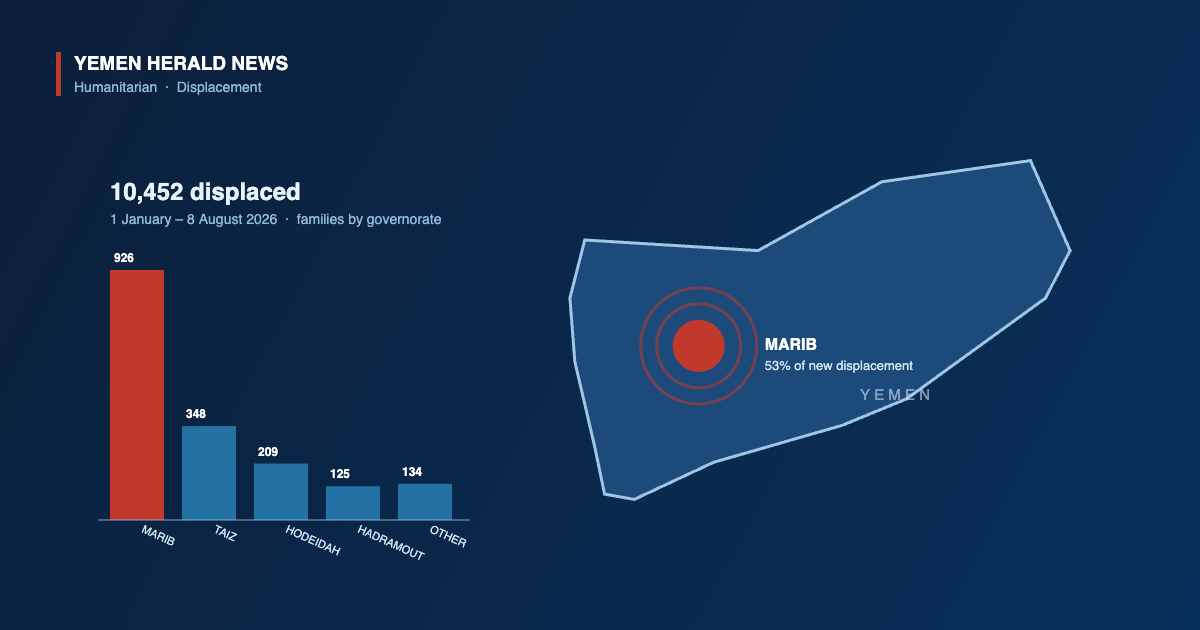 YEMEN HERALD NEWS
Humanitarian · Displacement

10,452 displaced
1 January – 8 August 2026 · families by governorate

926
348
209
125
134

MARIB
TAIZ
HODEIDAH
HADRAMOUT
OTHER

MARIB
53% of new displacement

YEMEN